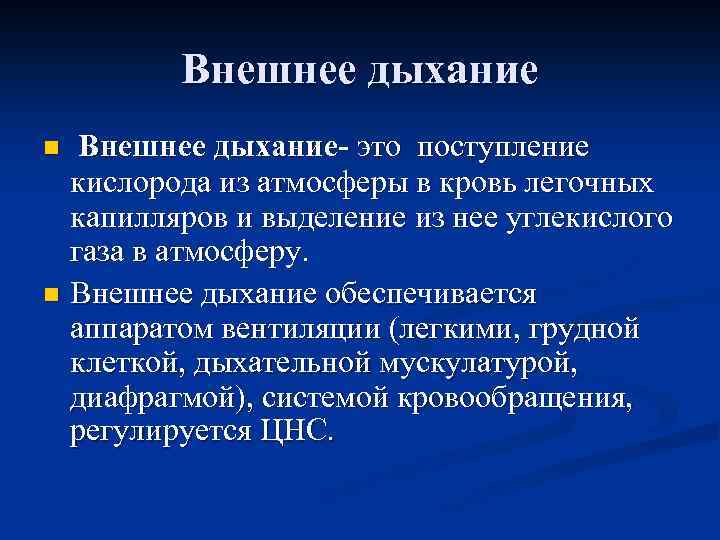 Внешнее дыхание

Внешнее дыхание- это поступление кислорода из атмосферы в кровь легочных капилляров и выделение из нее углекислого газа в атмосферу.

Внешнее дыхание обеспечивается аппаратом вентиляции (легкими, грудной клеткой, дыхательной мускулатурой, диафрагмой), системой кровообращения, регулируется ЦНС.